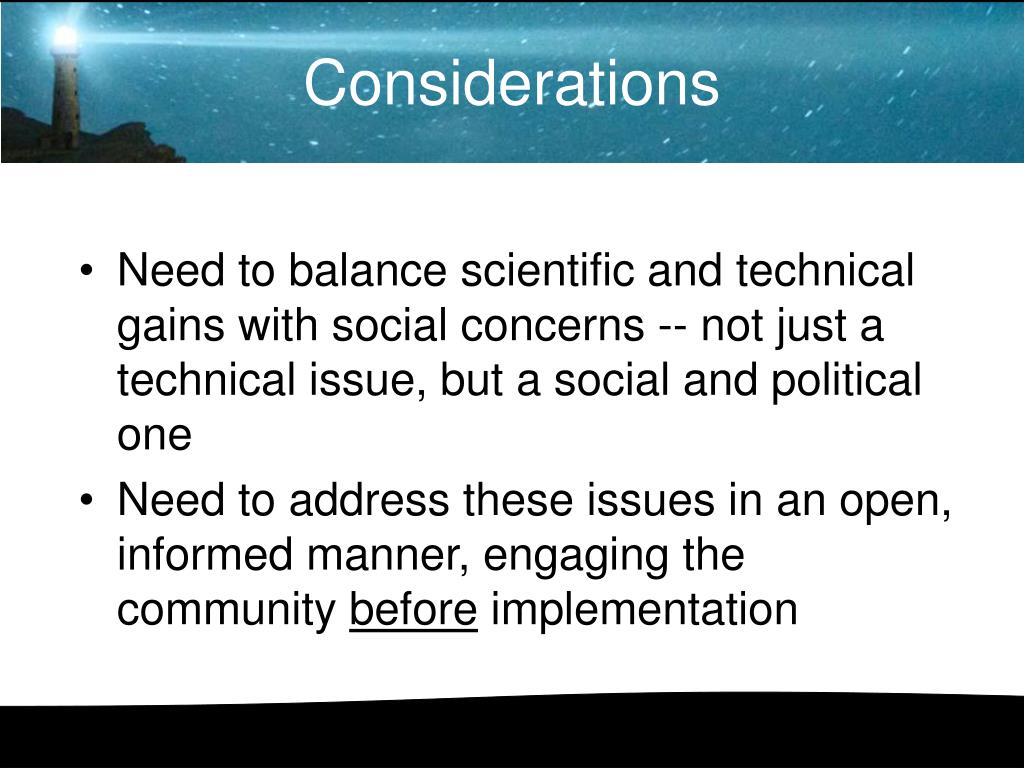 Considerations

• Need to balance scientific and technical gains with social concerns -- not just a technical issue, but a social and political one

• Need to address these issues in an open, informed manner, engaging the community before implementation